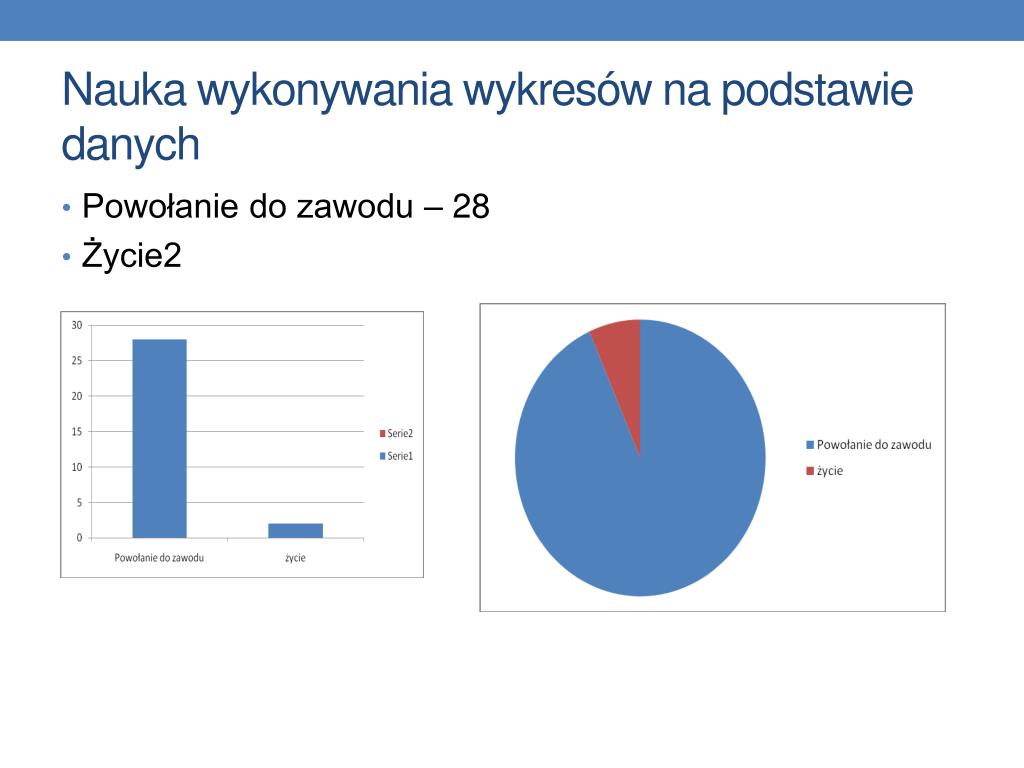 Nauka wykonywania wykresów na podstawie danych

• Powołanie do zawodu – 28
• Życie2

30
25
20
15
10
5
0
Powołanie do zawodu
życie
Serie2
Serie1

Powołanie do zawodu
życie